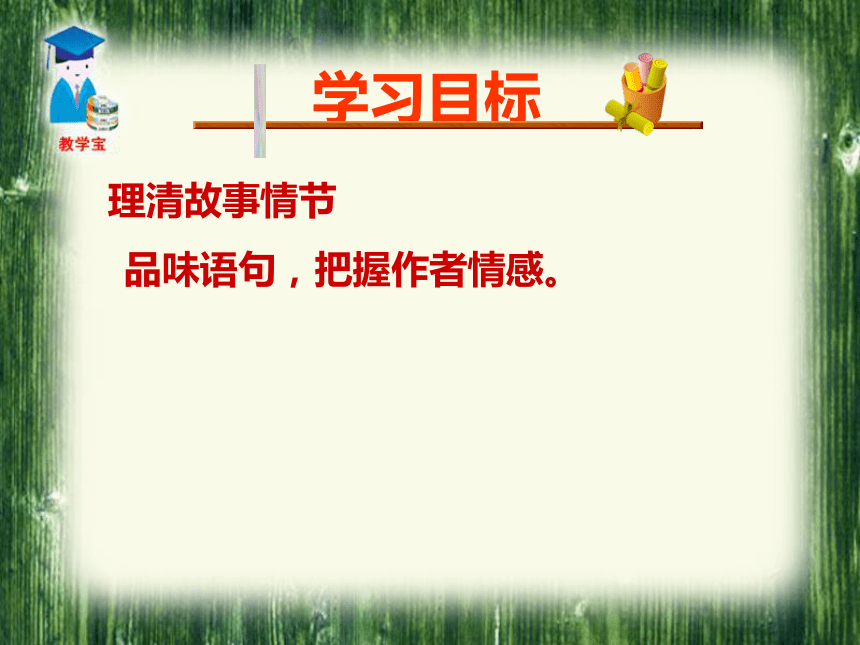 教学宝

学习目标

理清故事情节

品味语句，把握作者情感。